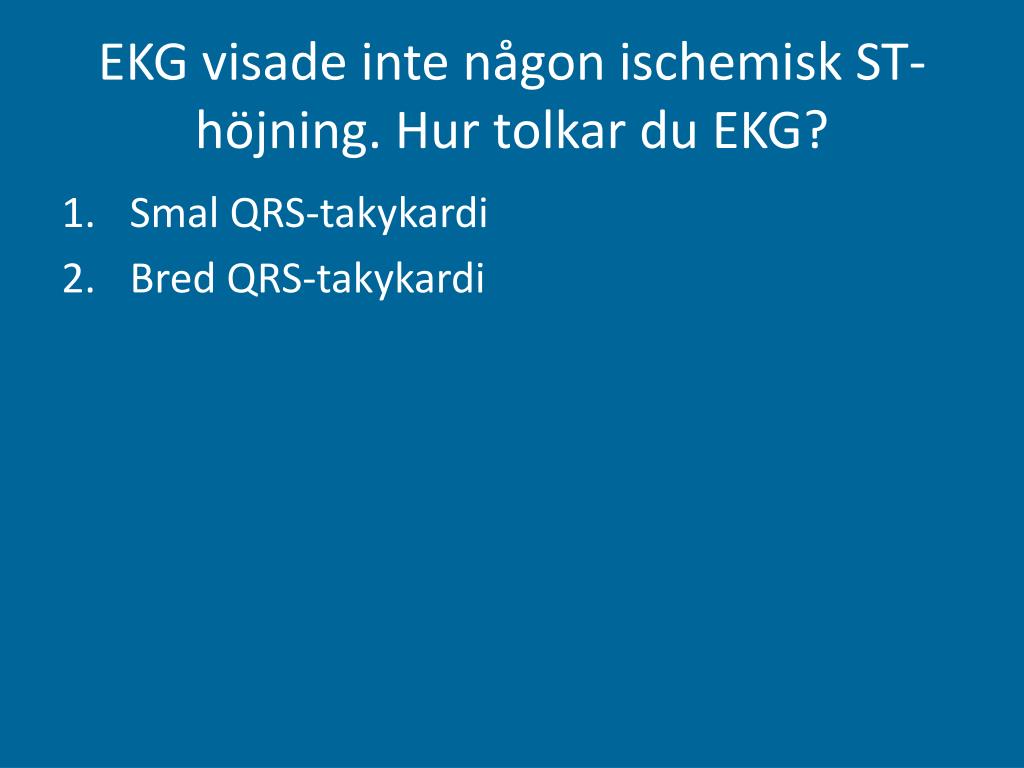 EKG visade inte någon ischemisk ST-höjning. Hur tolkar du EKG?

1. Smal QRS-takykardi
2. Bred QRS-takykardi